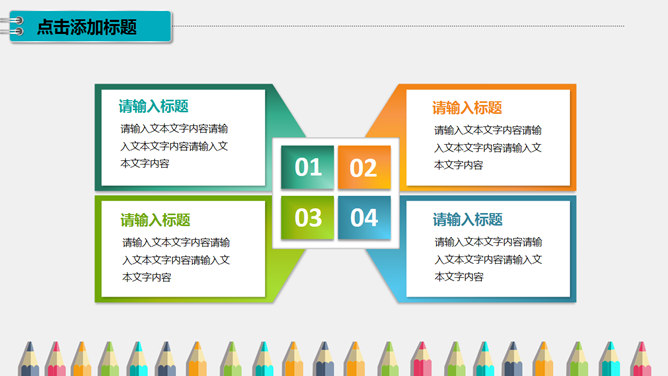 点击添加标题

请输入标题

请输入文本文字内容请输入文本文字内容请输入文本文字内容

请输入标题

请输入文本文字内容请输入文本文字内容请输入文本文字内容

01

02

03

04

请输入标题

请输入文本文字内容请输入文本文字内容请输入文本文字内容

请输入标题

请输入文本文字内容请输入文本文字内容请输入文本文字内容